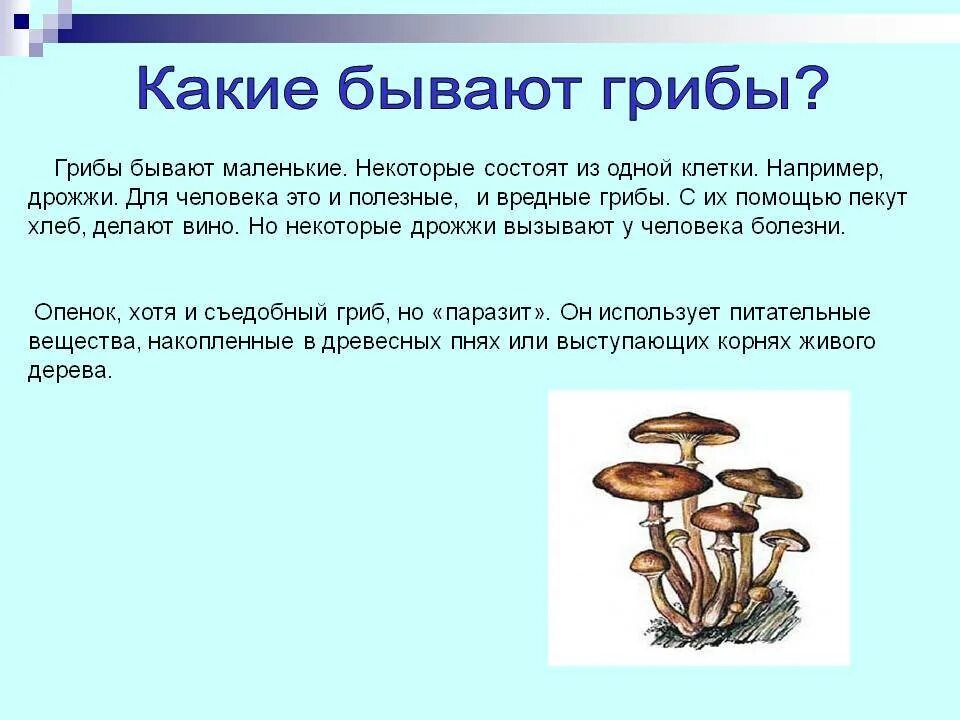 Какие бывают грибы?

Грибы бывают маленькие. Некоторые состоят из одной клетки. Например, дрожжи. Для человека это и полезные, и вредные грибы. С их помощью пекут хлеб, делают вино. Но некоторые дрожжи вызывают у человека болезни.

Опенок, хотя и съедобный гриб, но «паразит». Он использует питательные вещества, накопленные в древесных пнях или выступающих корнях живого дерева.